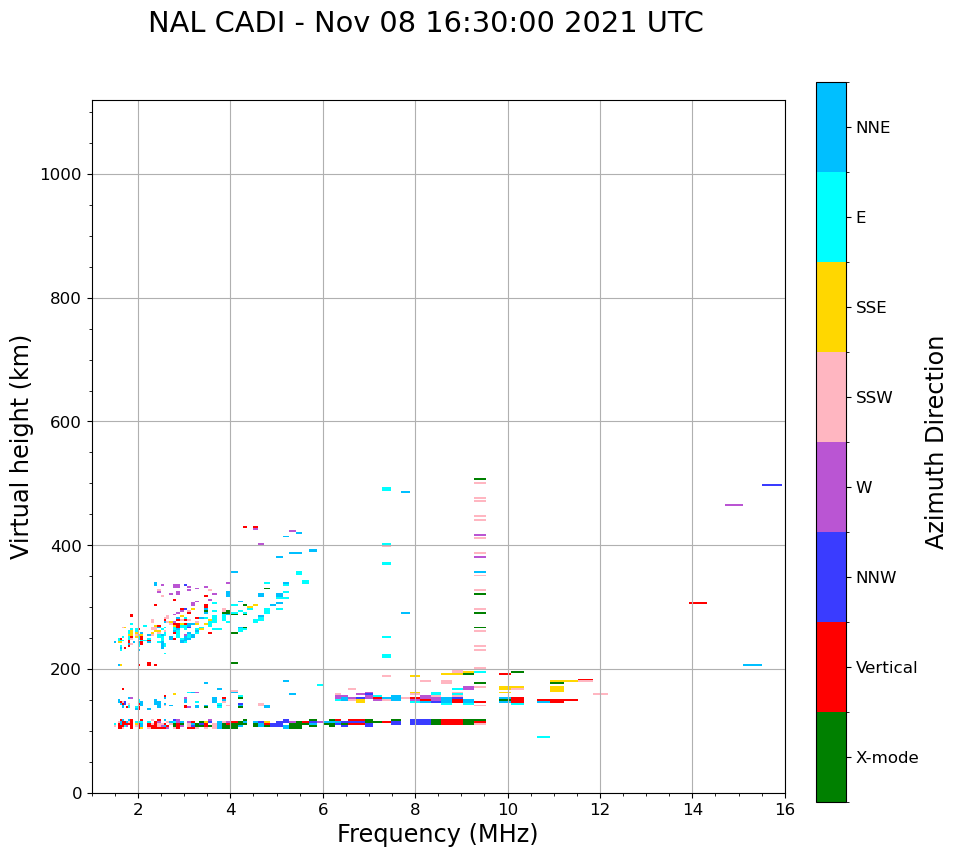 NAL CADI - Nov 08 16:30:00 2021 UTC

Virtual height (km)

1000
800
600
400
200
0

2
4
6
8
10
12
14
16

Frequency (MHz)

NNE
E
SSE
SSW
W
NNW
Vertical
X-mode

Azimuth Direction